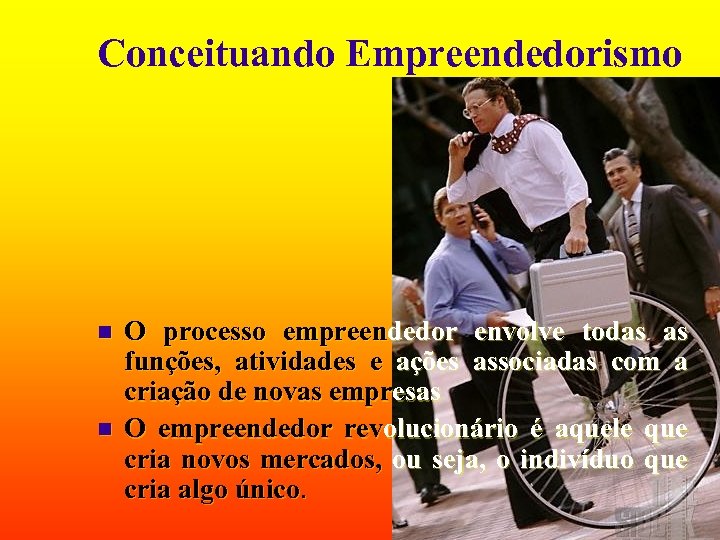 Conceituando Empreendedorismo

O processo empreendedor envolve todas as funções, atividades e ações associadas com a criação de novas empresas

O empreendedor revolucionário é aquele que cria novos mercados, ou seja, o indivíduo que cria algo único.